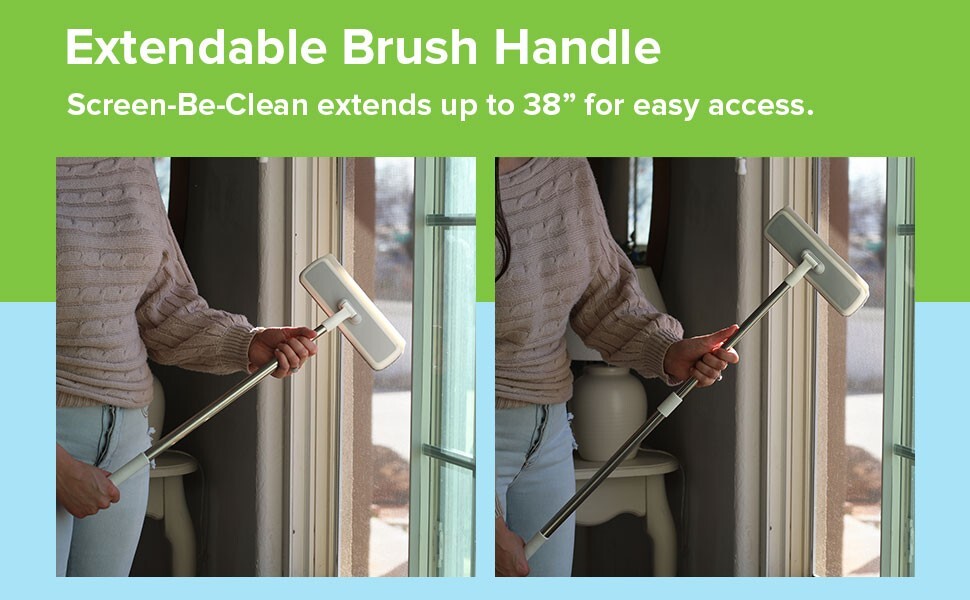 Extendable Brush Handle

Screen-Be-Clean extends up to 38” for easy access.